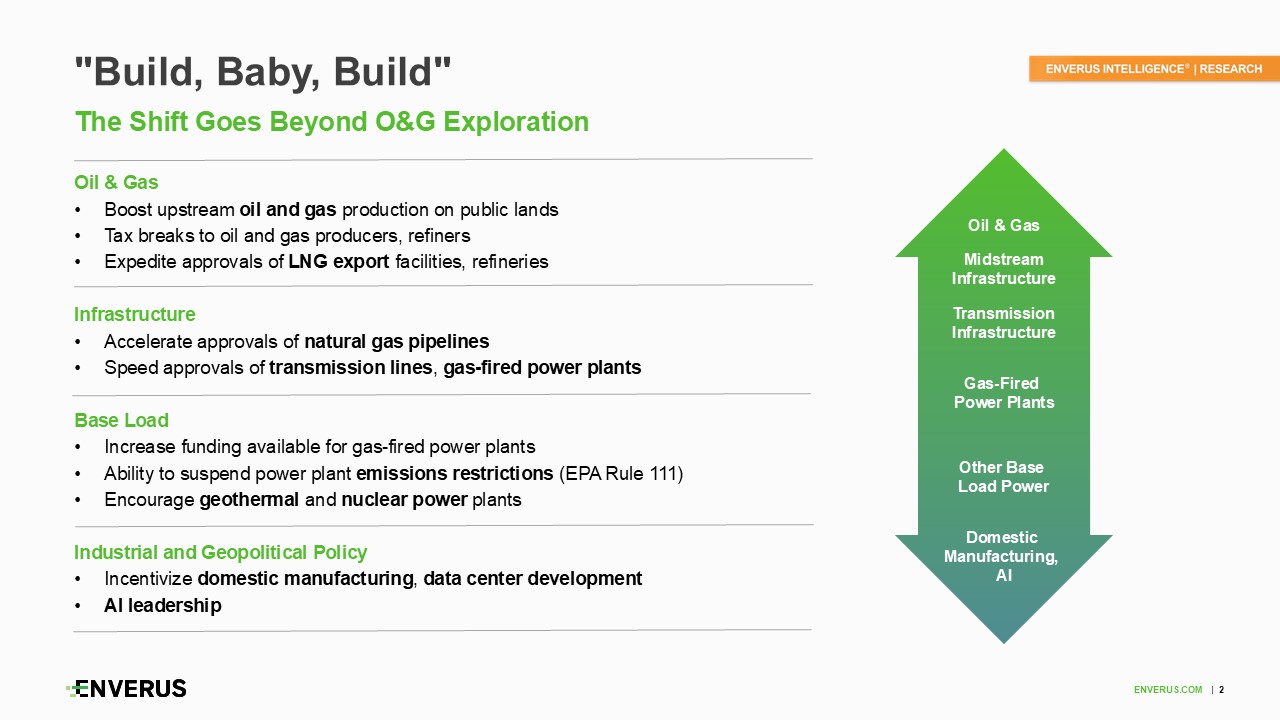 "Build, Baby, Build"

ENVERUS INTELLIGENCE® | RESEARCH

The Shift Goes Beyond O&G Exploration

Oil & Gas
• Boost upstream oil and gas production on public lands
• Tax breaks to oil and gas producers, refiners
• Expedite approvals of LNG export facilities, refineries

Infrastructure
• Accelerate approvals of natural gas pipelines
• Speed approvals of transmission lines, gas-fired power plants

Base Load
• Increase funding available for gas-fired power plants
• Ability to suspend power plant emissions restrictions (EPA Rule 111)
• Encourage geothermal and nuclear power plants

Industrial and Geopolitical Policy
• Incentivize domestic manufacturing, data center development
• AI leadership

Oil & Gas

Midstream Infrastructure

Transmission Infrastructure

Gas-Fired Power Plants

Other Base Load Power

Domestic Manufacturing, AI

ENVERUS

ENVERUS.COM | 2